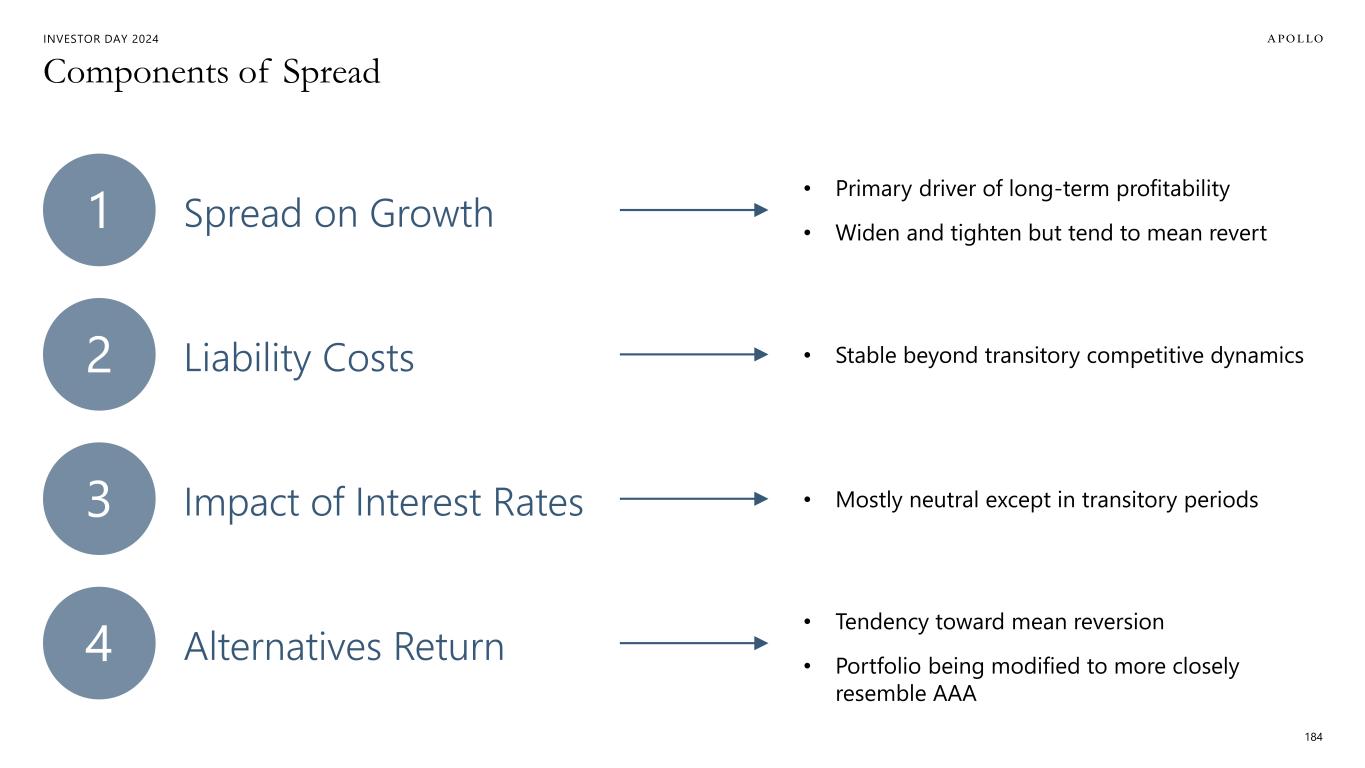 INVESTOR DAY 2024

APOLLO

Components of Spread

1 Spread on Growth

• Primary driver of long-term profitability
• Widen and tighten but tend to mean revert

2 Liability Costs

• Stable beyond transitory competitive dynamics

3 Impact of Interest Rates

• Mostly neutral except in transitory periods

4 Alternatives Return

• Tendency toward mean reversion
• Portfolio being modified to more closely resemble AAA

184